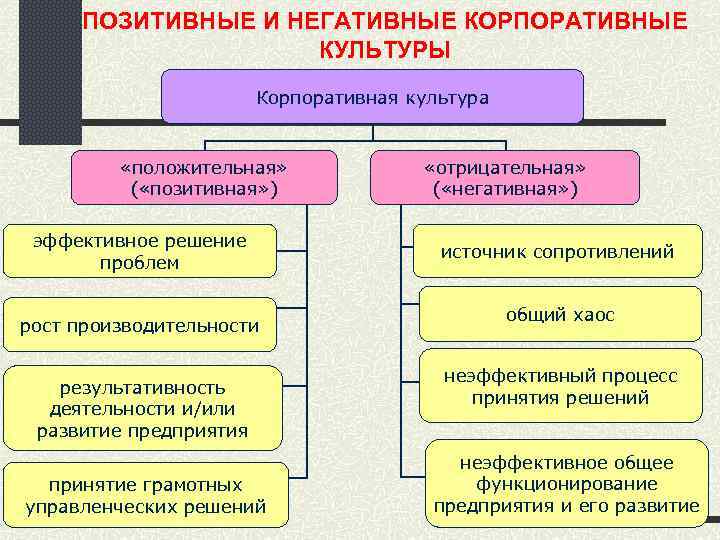 ПОЗИТИВНЫЕ И НЕГАТИВНЫЕ КОРПОРАТИВНЫЕ КУЛЬТУРЫ

Корпоративная культура

«положительная» («позитивная»)

эффективное решение проблем

рост производительности

результативность деятельности и/или развитие предприятия

принятие грамотных управленческих решений

«отрицательная» («негативная»)

источник сопротивлений

общий хаос

неэффективный процесс принятия решений

неэффективное общее функционирование предприятия и его развитие